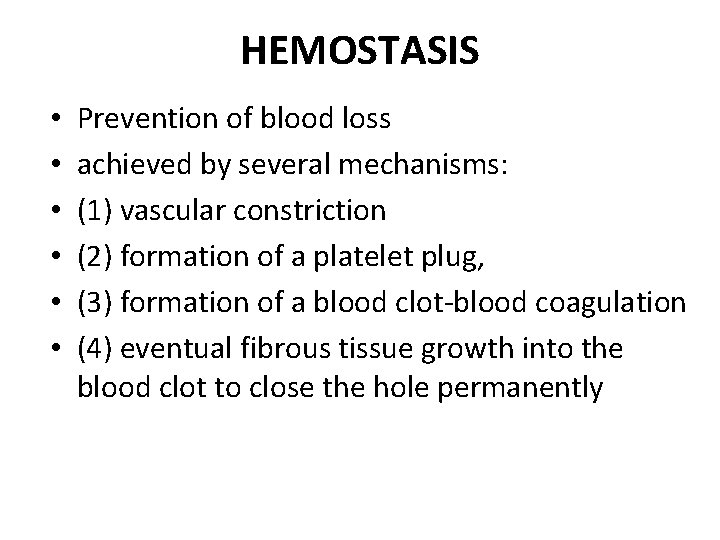 HEMOSTASIS

• Prevention of blood loss
• achieved by several mechanisms:
• (1) vascular constriction
• (2) formation of a platelet plug,
• (3) formation of a blood clot-blood coagulation
• (4) eventual fibrous tissue growth into the blood clot to close the hole permanently